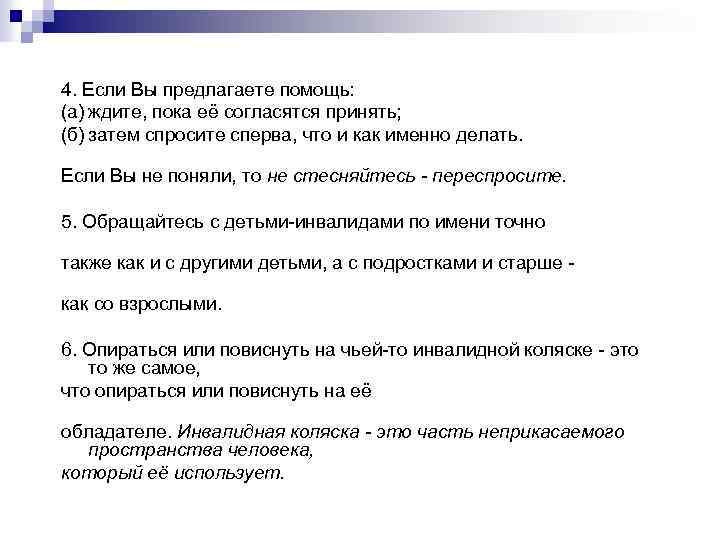 4. Если Вы предлагаете помощь:
(а) ждите, пока её согласятся принять;
(б) затем спросите сперва, что и как именно делать.

Если Вы не поняли, то не стесняйтесь - переспросите.

5. Обращайтесь с детьми-инвалидами по имени точно

также как и с другими детьми, а с подростками и старше -

как со взрослыми.

6. Опираться или повиснуть на чьей-то инвалидной коляске - это то же самое,
что опираться или повиснуть на её

обладателе. Инвалидная коляска - это часть неприкасаемого пространства человека,
который её использует.